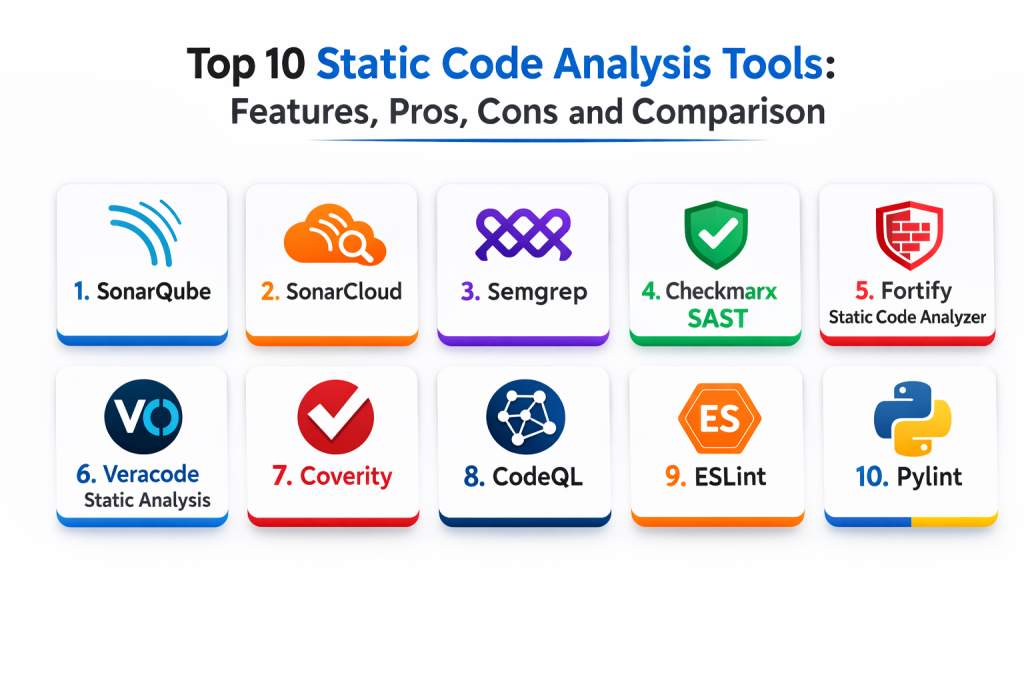 Top 10 Static Code Analysis Tools:
Features, Pros, Cons and Comparison

1. SonarQube

2. SonarCloud

3. Semgrep

4. Checkmarx SAST

5. Fortify Static Code Analyzer

VO

6. Veracode Static Analysis

7. Coverity

8. CodeQL

ES

9. ESLint

10. Pylint